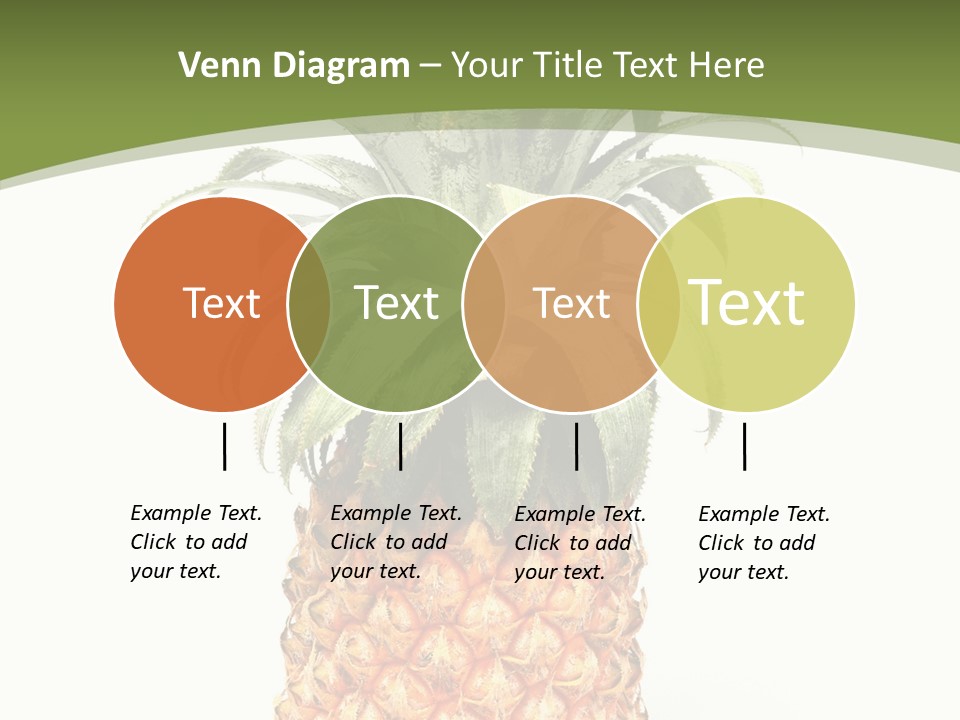 Venn Diagram – Your Title Text Here

Text

Text

Text

Text

Example Text. Click to add your text.

Example Text. Click to add your text.

Example Text. Click to add your text.

Example Text. Click to add your text.